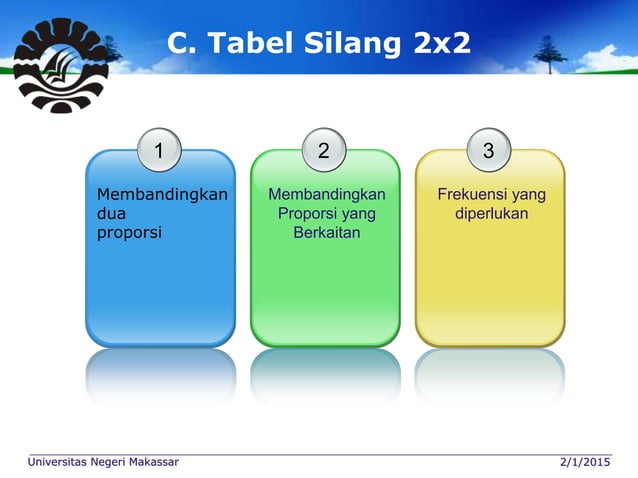 C. Tabel Silang 2x2

1

Membandingkan dua proporsi

2

Membandingkan Proporsi yang Berkaitan

3

Frekuensi yang diperlukan

Universitas Negeri Makassar

2/1/2015